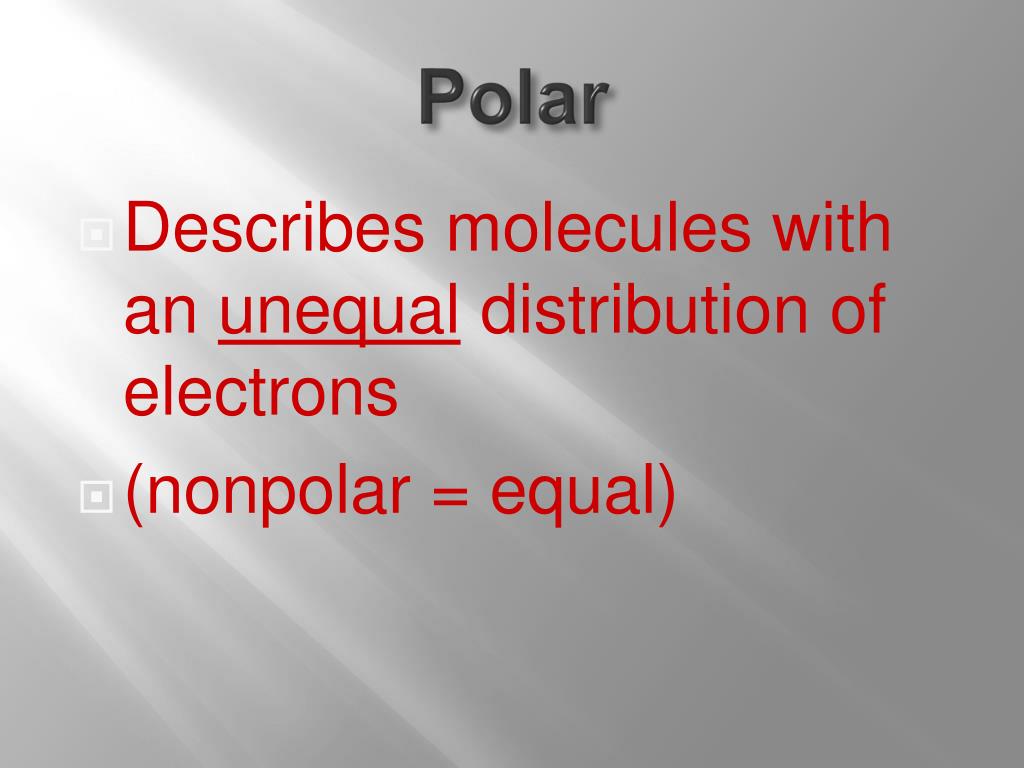 Polar

Describes molecules with an unequal distribution of electrons

(nonpolar = equal)